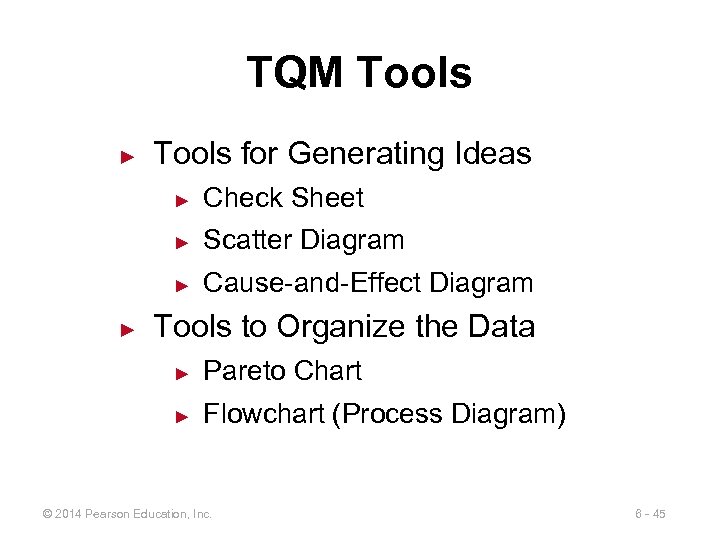 TQM Tools

► Tools for Generating Ideas
► Check Sheet
► Scatter Diagram
► Cause-and-Effect Diagram
► Tools to Organize the Data
► Pareto Chart
► Flowchart (Process Diagram)

© 2014 Pearson Education, Inc.

6 - 45